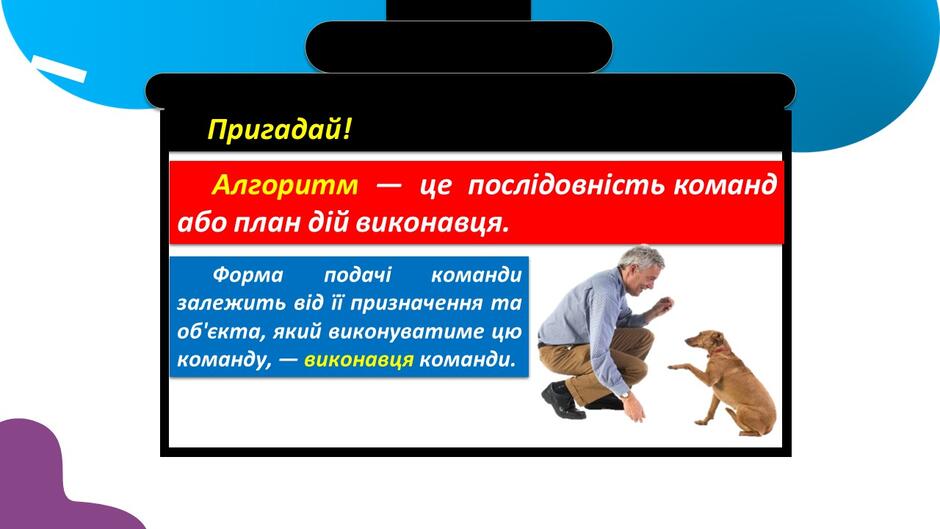 Пригадай!

Алгоритм — це послідовність команд або план дій виконавця.

Форма подачі команди залежить від її призначення та об'єкта, який виконуватиме цю команду, — виконавця команди.